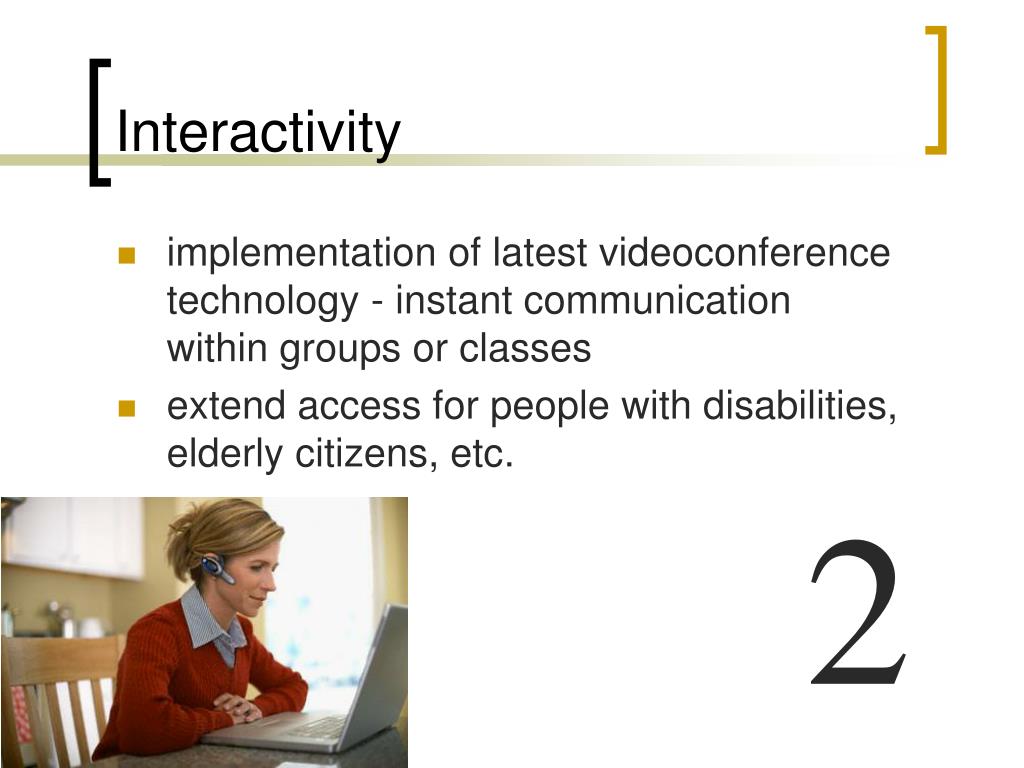 Interactivity

- implementation of latest videoconference technology - instant communication within groups or classes
- extend access for people with disabilities, elderly citizens, etc.

2